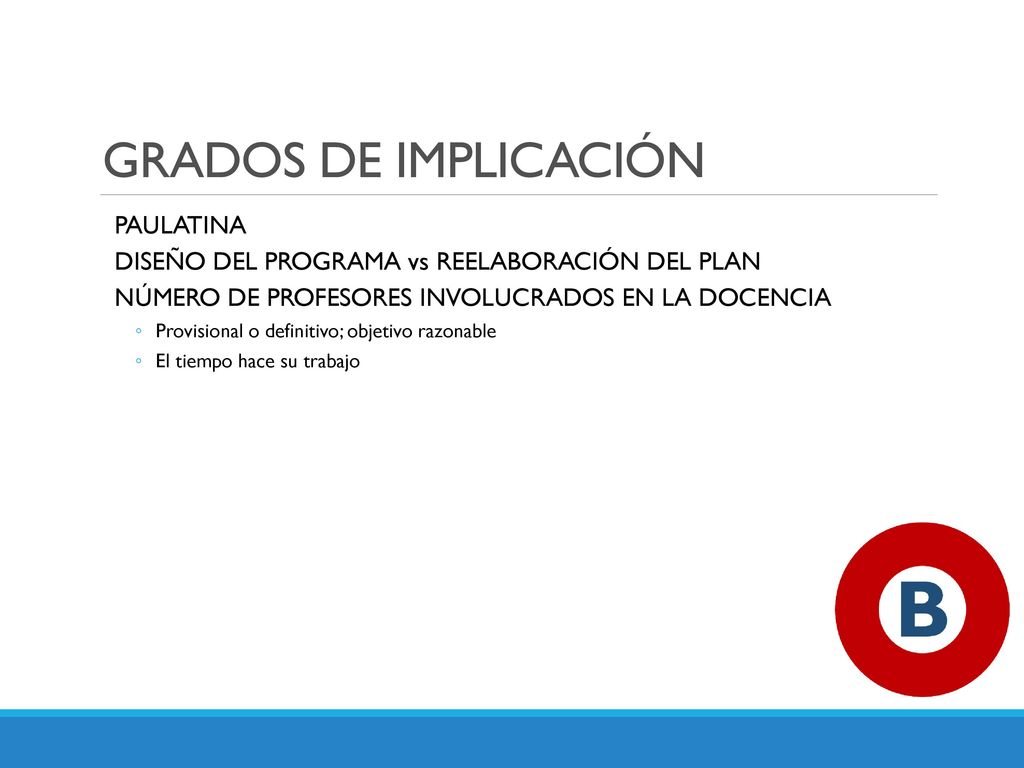 GRADOS DE IMPLICACIÓN

PAULATINA

DISEÑO DEL PROGRAMA vs REELABORACIÓN DEL PLAN

NÚMERO DE PROFESORES INVOLUCRADOS EN LA DOCENCIA

◦ Provisional o definitivo; objetivo razonable
◦ El tiempo hace su trabajo

B